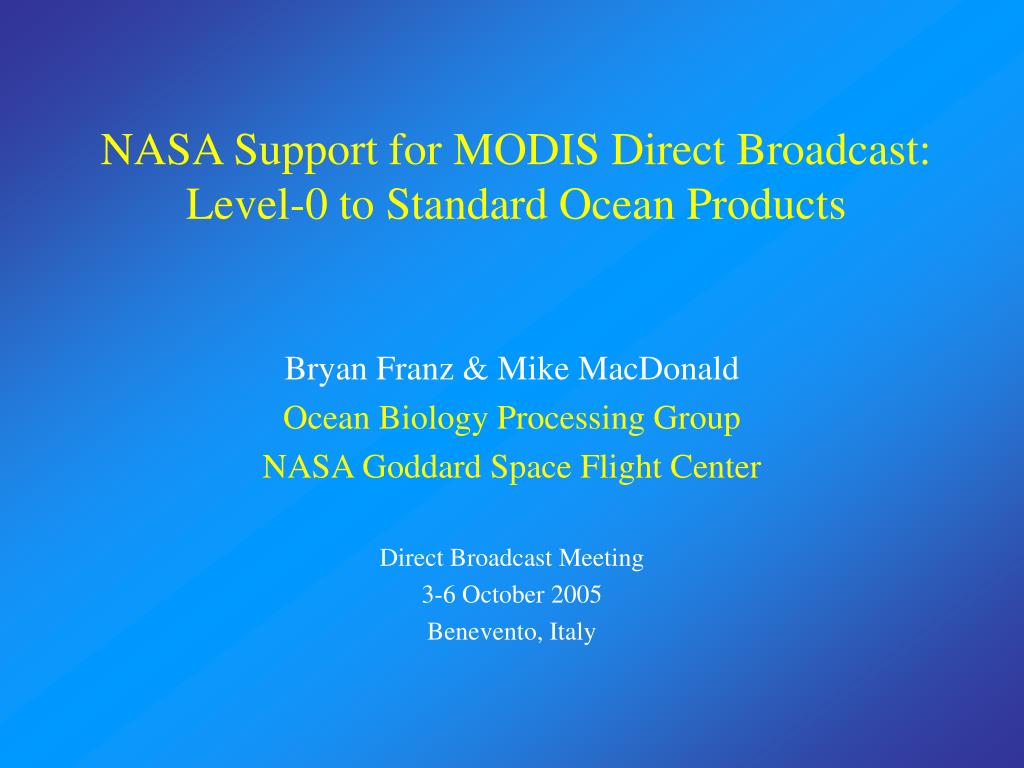 NASA Support for MODIS Direct Broadcast:
Level-0 to Standard Ocean Products

Bryan Franz & Mike MacDonald
Ocean Biology Processing Group
NASA Goddard Space Flight Center

Direct Broadcast Meeting
3-6 October 2005
Benevento, Italy